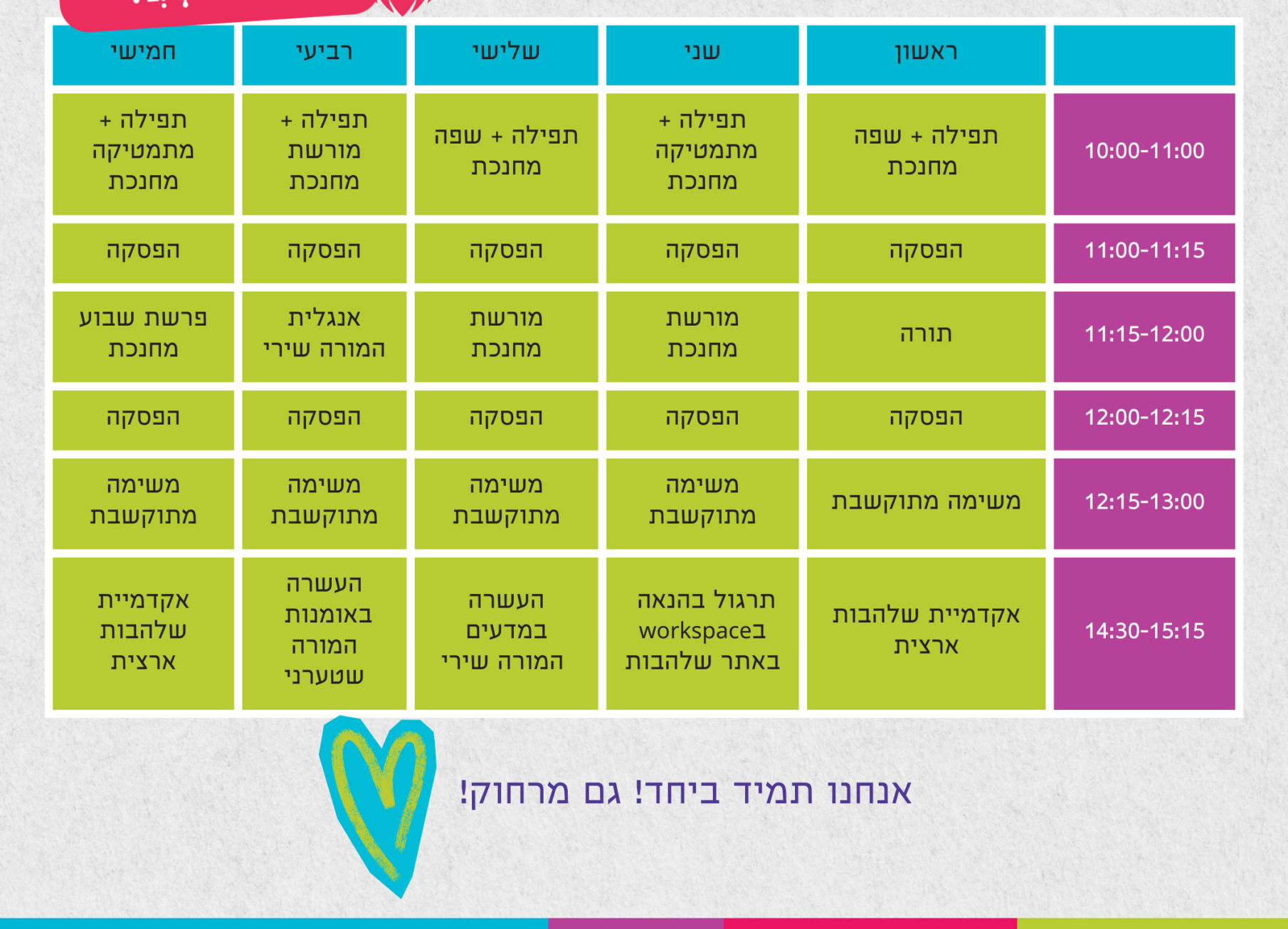 | | ראשון | שני | שלישי | רביעי | חמישי |
|---|---|---|---|---|---|
| 10:00-11:00 | תפילה + שפה מחנכת | תפילה + מתמטיקה מחנכת | תפילה + שפה מחנכת | תפילה + מורשת מחנכת | תפילה + מתמטיקה מחנכת |
| 11:00-11:15 | הפסקה | הפסקה | הפסקה | הפסקה | הפסקה |
| 11:15-12:00 | תורה | מורשת מחנכת | מורשת מחנכת | אנגלית המורה שירי | פרשת שבוע מחנכת |
| 12:00-12:15 | הפסקה | הפסקה | הפסקה | הפסקה | הפסקה |
| 12:15-13:00 | משימה מתוקשבת | משימה מתוקשבת | משימה מתוקשבת | משימה מתוקשבת | משימה מתוקשבת |
| 14:30-15:15 | אקדמיית שלהבות ארצית | תרגול בהנאה בworkspace באתר שלהבות | העשרה במדעים המורה שירי | העשרה באומנות המורה שטערני | אקדמיית שלהבות ארצית |

אנחנו תמיד ביחד! גם מרחוק!